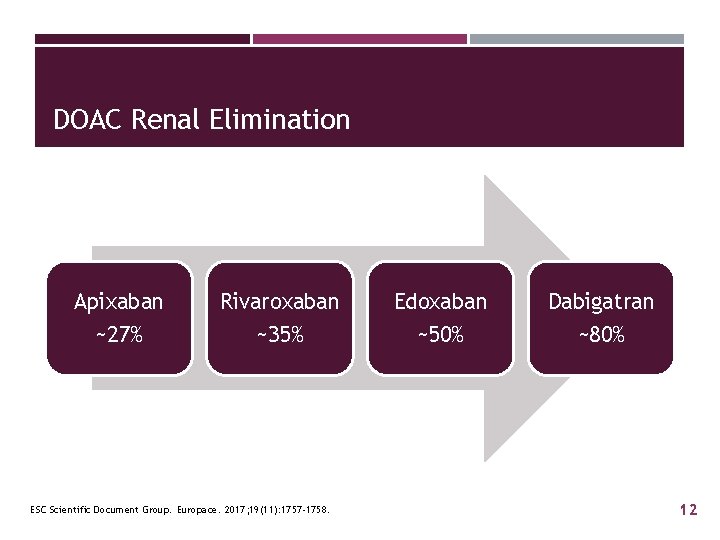 DOAC Renal Elimination

Apixaban
~27%

Rivaroxaban
~35%

Edoxaban
~50%

Dabigatran
~80%

ESC Scientific Document Group. Europace. 2017;19(11):1757-1758.

12